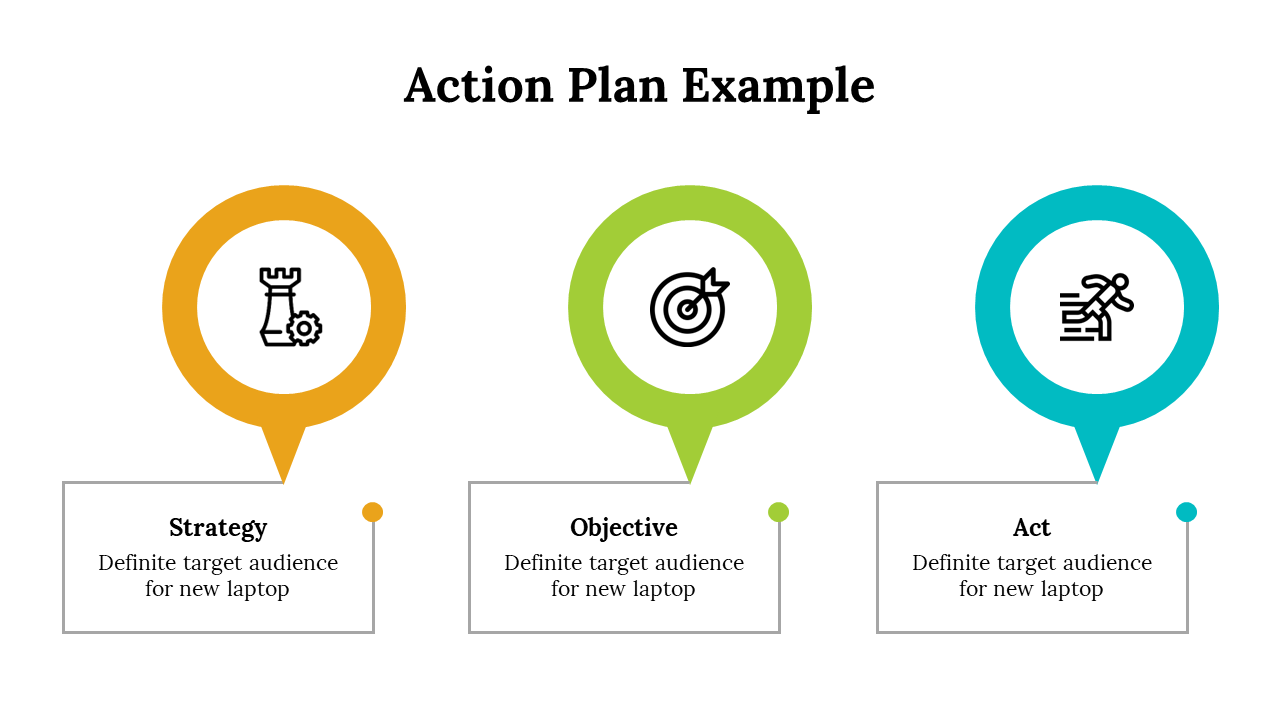 Action Plan Example

Strategy
Definite target audience for new laptop

Objective
Definite target audience for new laptop

Act
Definite target audience for new laptop